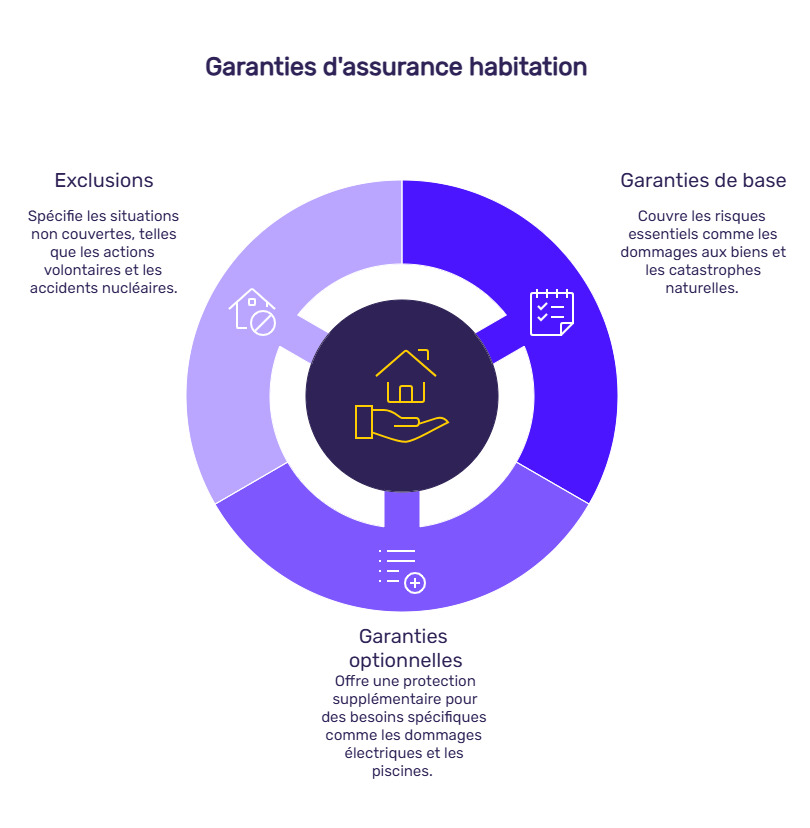 Garanties d'assurance habitation

Exclusions

Spécifie les situations non couvertes, telles que les actions volontaires et les accidents nucléaires.

Garanties de base

Couvre les risques essentiels comme les dommages aux biens et les catastrophes naturelles.

Garanties optionnelles

Offre une protection supplémentaire pour des besoins spécifiques comme les dommages électriques et les piscines.